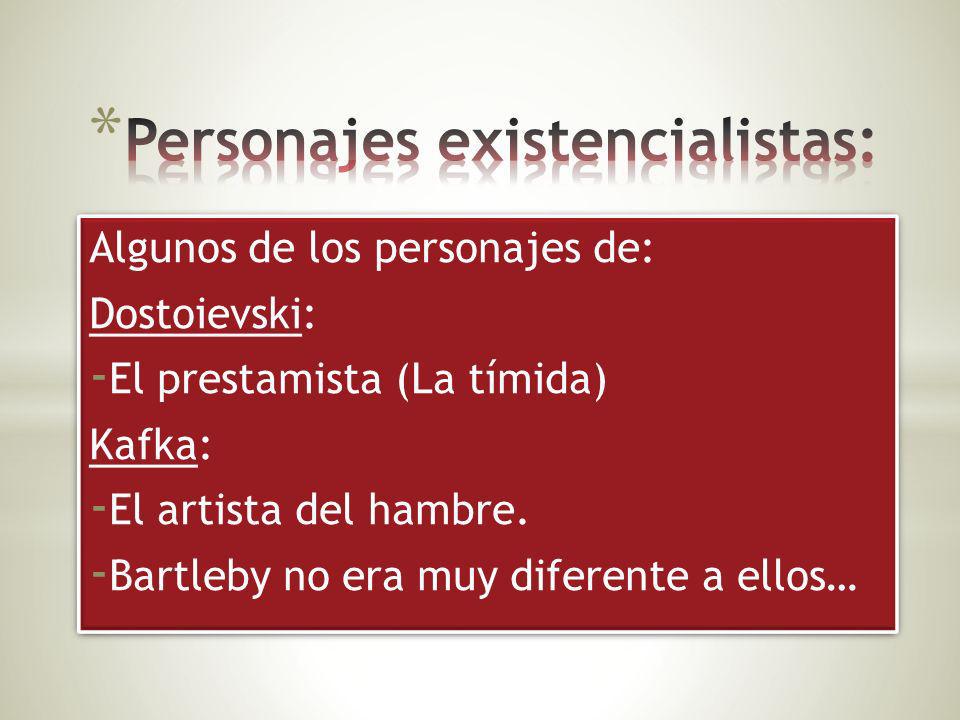 *Personajes existencialistas:

Algunos de los personajes de:
Dostoievski:
-El prestamista (La tímida)
Kafka:
-El artista del hambre.
-Bartleby no era muy diferente a ellos…